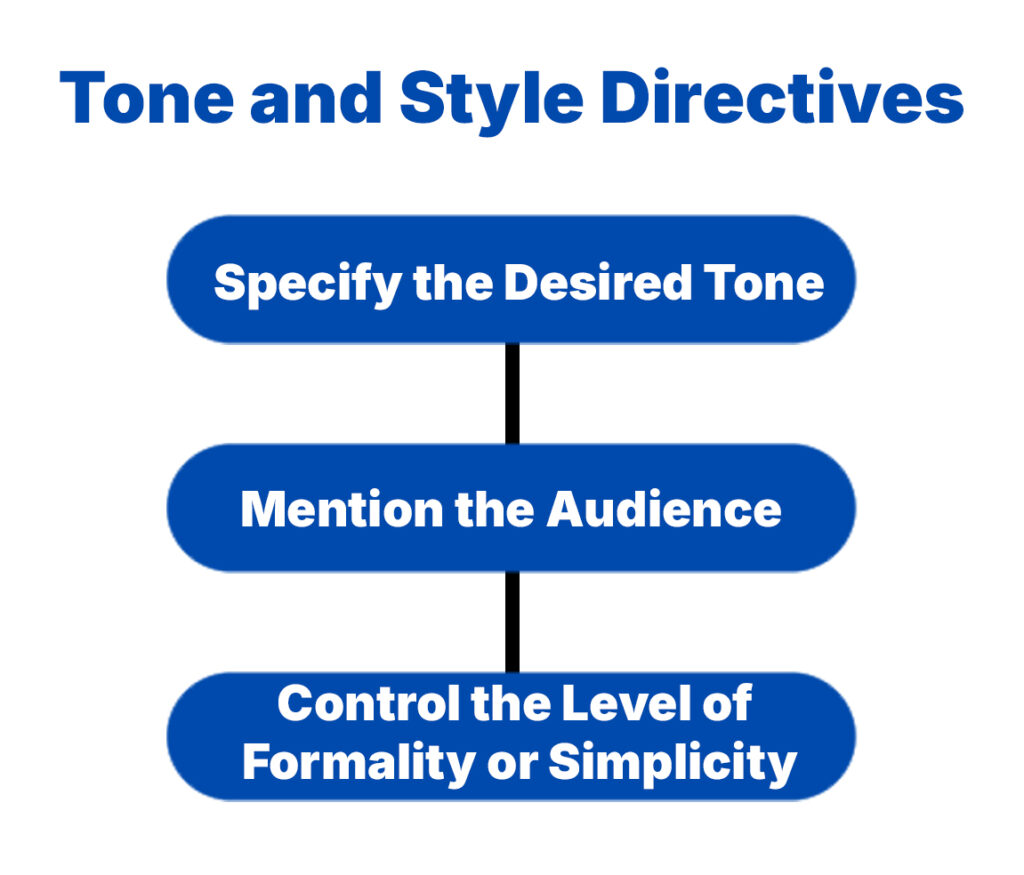 Tone and Style Directives

Specify the Desired Tone

Mention the Audience

Control the Level of Formality or Simplicity